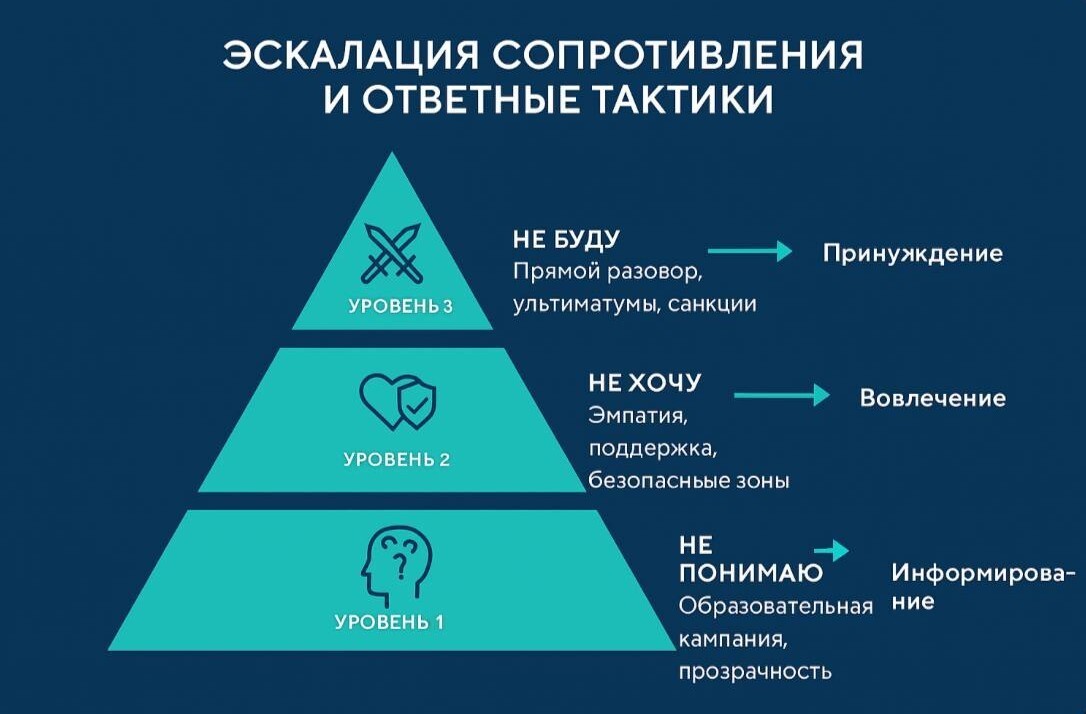 ЭСКАЛАЦИЯ СОПРОТИВЛЕНИЯ И ОТВЕТНЫЕ ТАКТИКИ

УРОВЕНЬ 3

НЕ БУДУ
Прямой разовор, ультиматумы, санкции

Принуждение

УРОВЕНЬ 2

НЕ ХОЧУ
Эмпатия, поддержка, безопасные зоны

Вовлечение

УРОВЕНЬ 1

НЕ ПОНИМАЮ
Образовательная кампания, прозрачность

Информирование